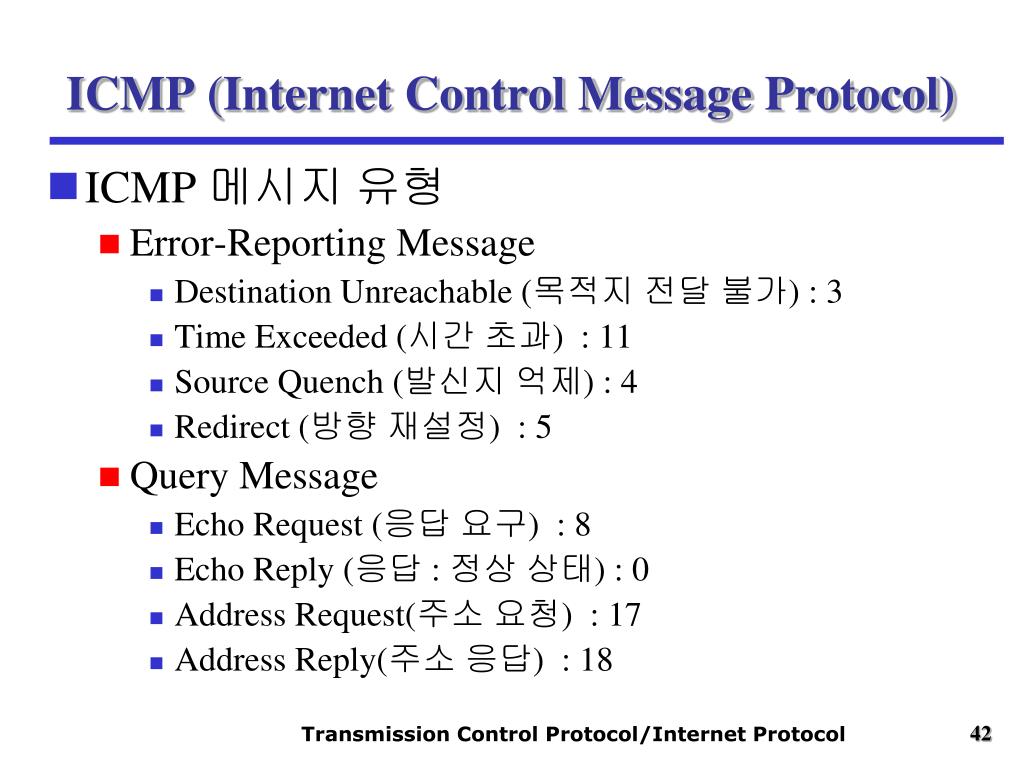 ICMP (Internet Control Message Protocol)

ICMP 메시지 유형

Error-Reporting Message

Destination Unreachable (목적지 전달 불가) : 3

Time Exceeded (시간 초과) : 11

Source Quench (발신지 억제) : 4

Redirect (방향 재설정) : 5

Query Message

Echo Request (응답 요구) : 8

Echo Reply (응답 : 정상 상태) : 0

Address Request(주소 요청) : 17

Address Reply(주소 응답) : 18

Transmission Control Protocol/Internet Protocol

42